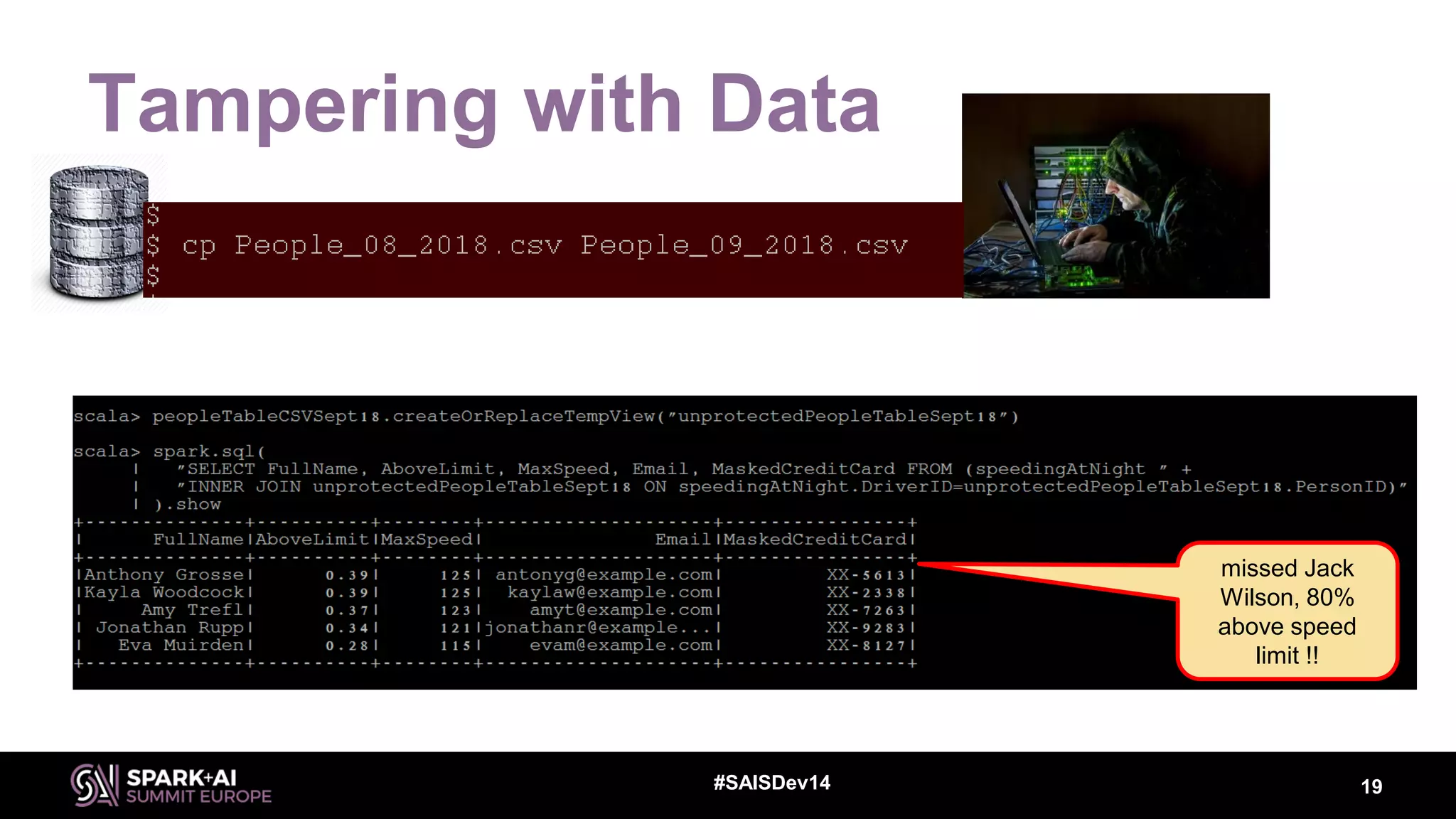 Tampering with Data

$
$ cp People_08_2018.csv People_09_2018.csv
$

scala> peopleTableCSVSept18.createOrReplaceTempView("unprotectedPeopleTableSept18")

scala> spark.sql(
     |   "SELECT FullName, AboveLimit, MaxSpeed, Email, MaskedCreditCard FROM (speedingAtNight " +
     |   "INNER JOIN unprotectedPeopleTableSept18 ON speedingAtNight.DriverID=unprotectedPeopleTableSept18.PersonID)"
     | ).show

| FullName | AboveLimit | MaxSpeed | Email | MaskedCreditCard |
|---|---|---|---|---|
| Anthony Grosse | 0.39 | 125 | antonyg@example.com | XX-5613 |
| Kayla Woodcock | 0.39 | 125 | kaylaw@example.com | XX-2338 |
| Amy Trefl | 0.37 | 123 | amyt@example.com | XX-7263 |
| Jonathan Rupp | 0.34 | 121 | jonathanr@example... | XX-9283 |
| Eva Muirden | 0.28 | 115 | evam@example.com | XX-8127 |

missed Jack Wilson, 80% above speed limit !!

SPARK+AI SUMMIT EUROPE

#SAISDev14

19